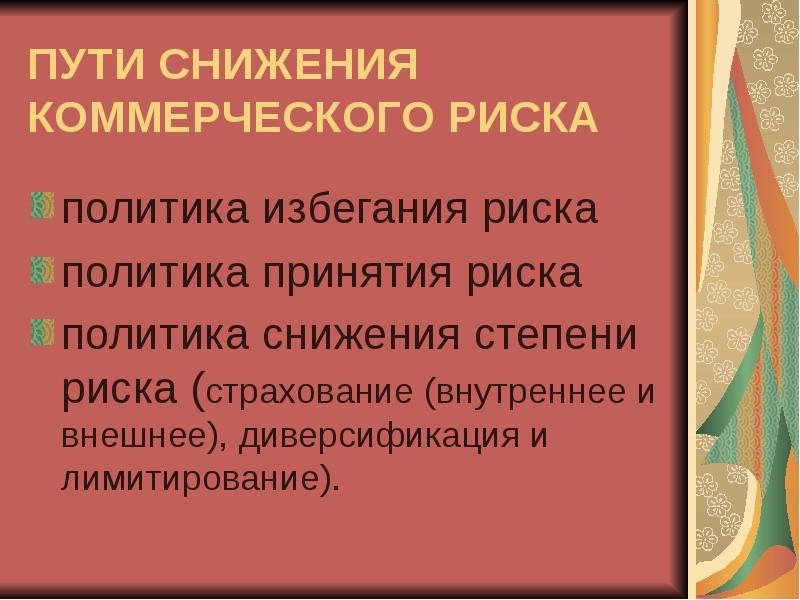 ПУТИ СНИЖЕНИЯ КОММЕРЧЕСКОГО РИСКА

политика избегания риска

политика принятия риска

политика снижения степени риска (страхование (внутреннее и внешнее), диверсификация и лимитирование).